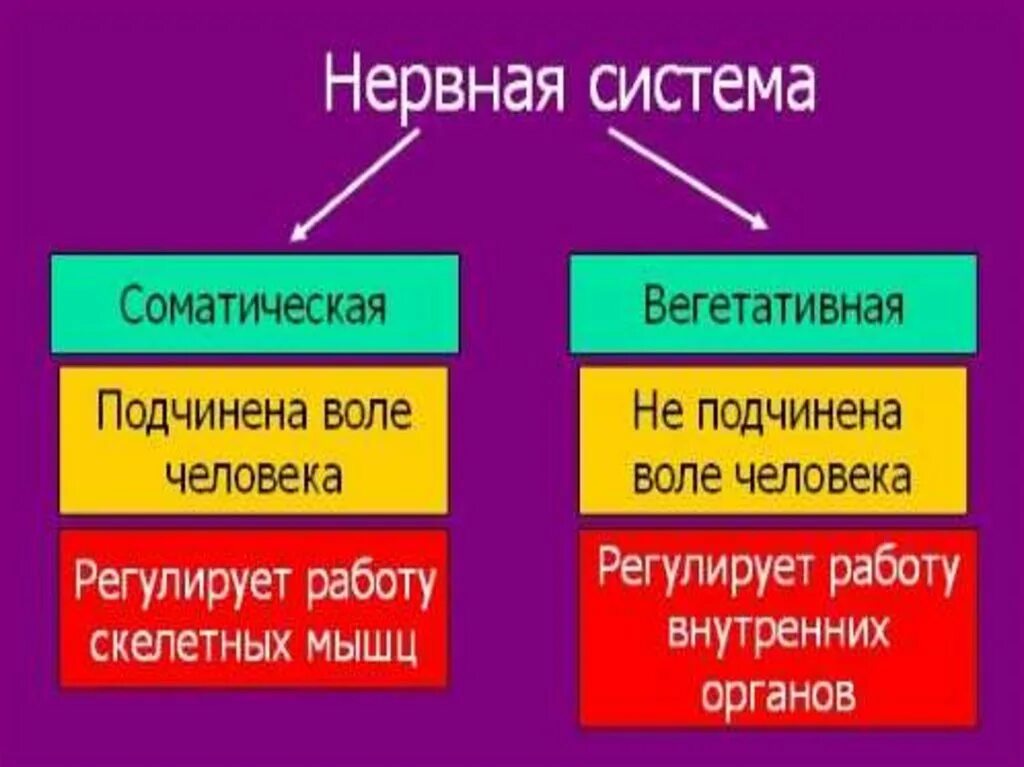 Нервная система

Соматическая

Подчинена воле человека

Регулирует работу скелетных мышц

Вегетативная

Не подчинена воле человека

Регулирует работу внутренних органов